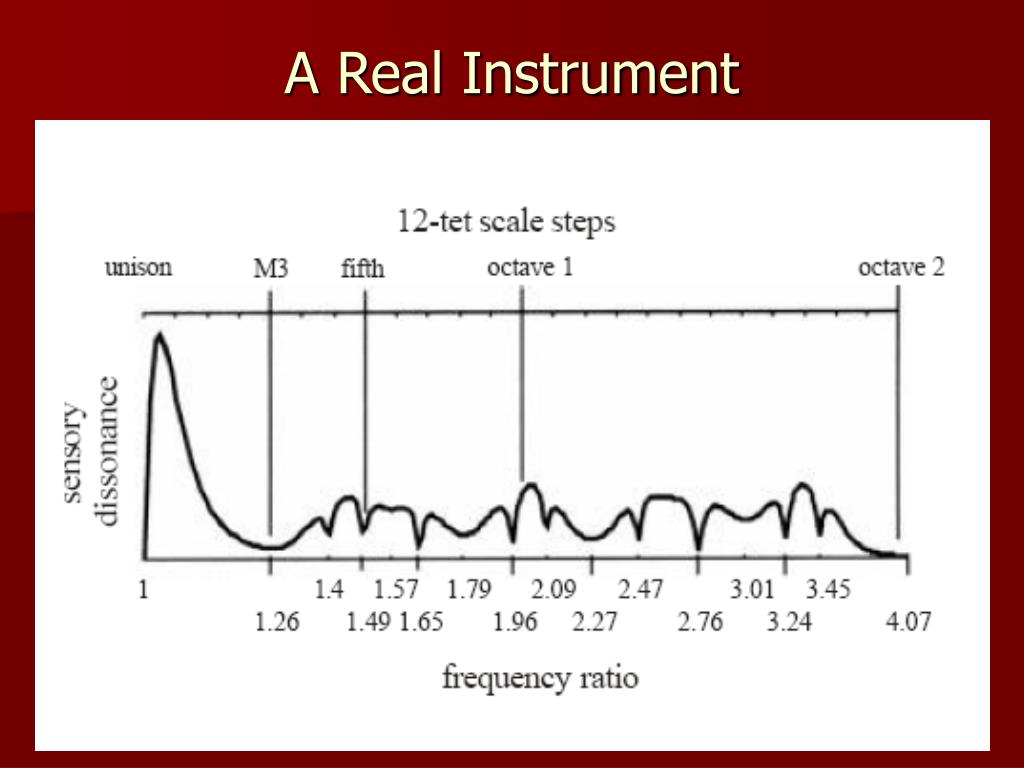 A Real Instrument

12-tet scale steps

unison M3 fifth octave 1 octave 2

sensory dissonance

1 1.4 1.57 1.79 2.09 2.47 3.01 3.45

1.26 1.49 1.65 1.96 2.27 2.76 3.24 4.07

frequency ratio